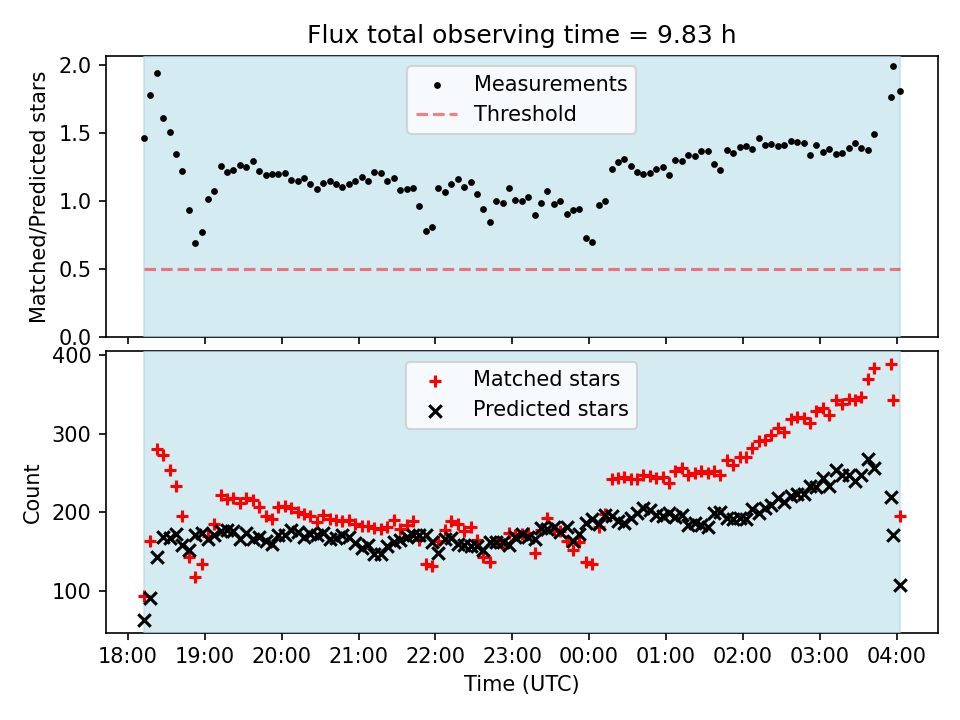 Flux total observing time = 9.83 h

Matched/Predicted stars

2.0
1.5
1.0
0.5
0.0

Measurements
Threshold

Count

400
300
200
100

Matched stars
Predicted stars

18:00 19:00 20:00 21:00 22:00 23:00 00:00 01:00 02:00 03:00 04:00

Time (UTC)